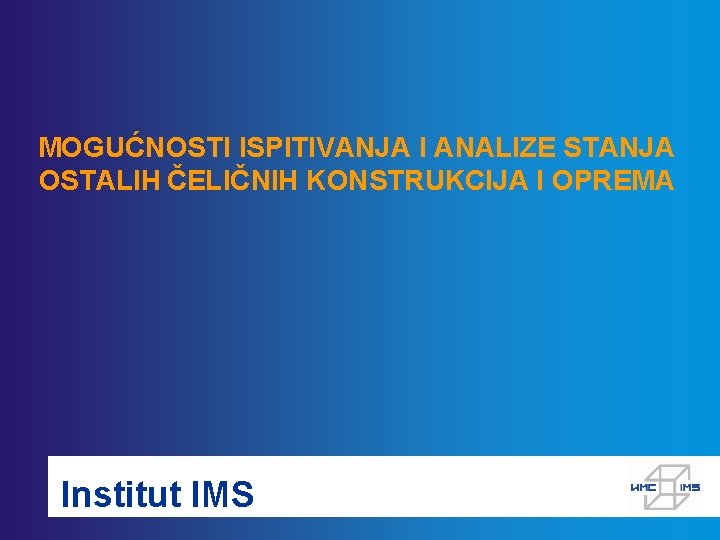 MOGUĆNOSTI ISPITIVANJA I ANALIZE STANJA OSTALIH ČELIČNIH KONSTRUKCIJA I OPREMA

Institut IMS

ИМС IMS